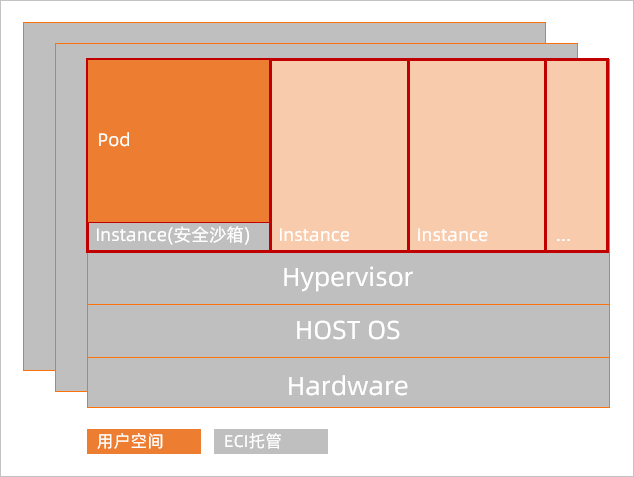 Pod

Instance(安全沙箱)

Instance

Instance

...

Hypervisor

HOST OS

Hardware

用户空间

ECI托管